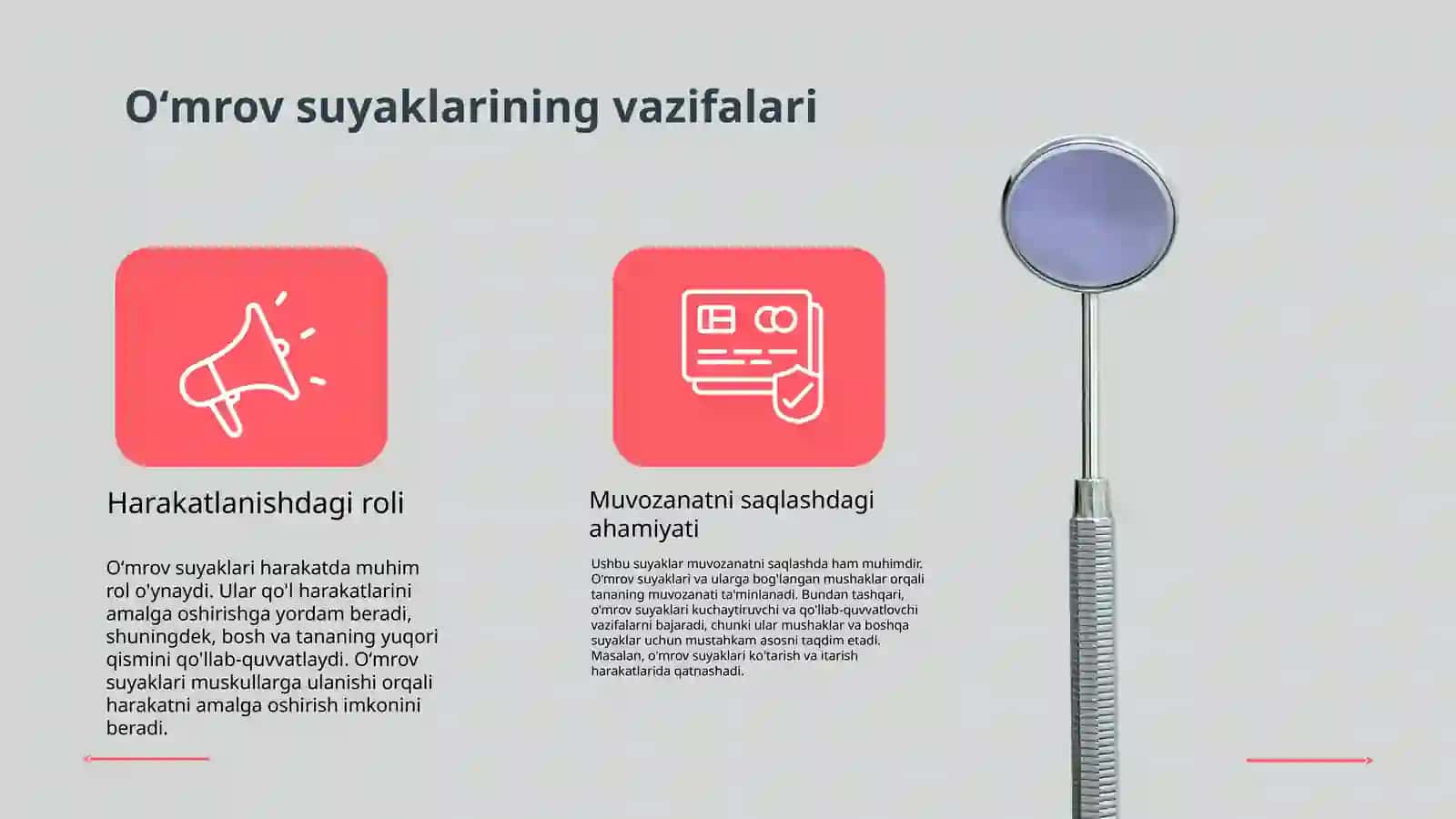 O‘mrov suyaklarining vazifalari

Harakatlanishdagi roli

O‘mrov suyaklari harakatda muhim rol o'ynaydi. Ular qo'l harakatlarini amalga oshirishga yordam beradi, shuningdek, bosh va tananing yuqori qismini qo'llab-quvvatlaydi. O‘mrov suyaklari muskullarga ulanishi orqali harakatni amalga oshirish imkonini beradi.

Muvozanatni saqlashdagi ahamiyati

Ushbu suyaklar muvozanatni saqlashda ham muhimdir. O'mrov suyaklari va ularga bog'langan mushaklar orqali tananing muvozanati ta'minlanadi. Bundan tashqari, o'mrov suyaklari kuchaytiruvchi va qo'llab-quvvatlovchi vazifalarni bajaradi, chunki ular mushaklar va boshqa suyaklar uchun mustahkam asosni taqdim etadi. Masalan, o'mrov suyaklari ko'tarish va itarish harakatlarida qatnashadi.